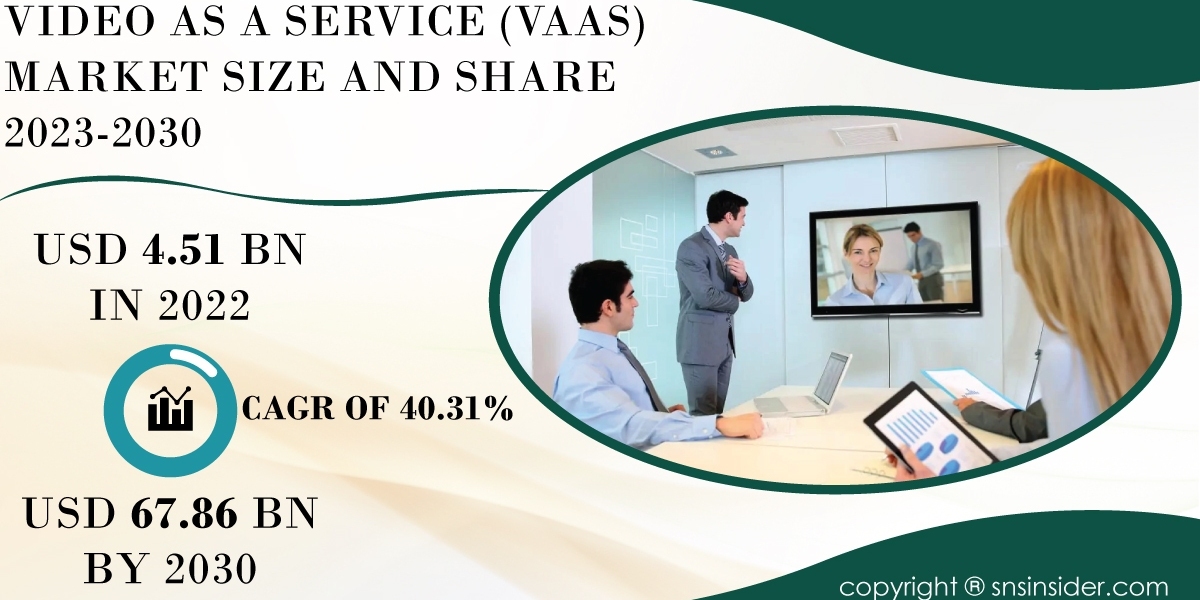 VIDEO AS A SERVICE (VAAS) MARKET SIZE AND SHARE 2023-2030

USD 4.51 BN IN 2022

CAGR OF 40.31%

USD 67.86 BN BY 2030

copyright ® snsinsider.com